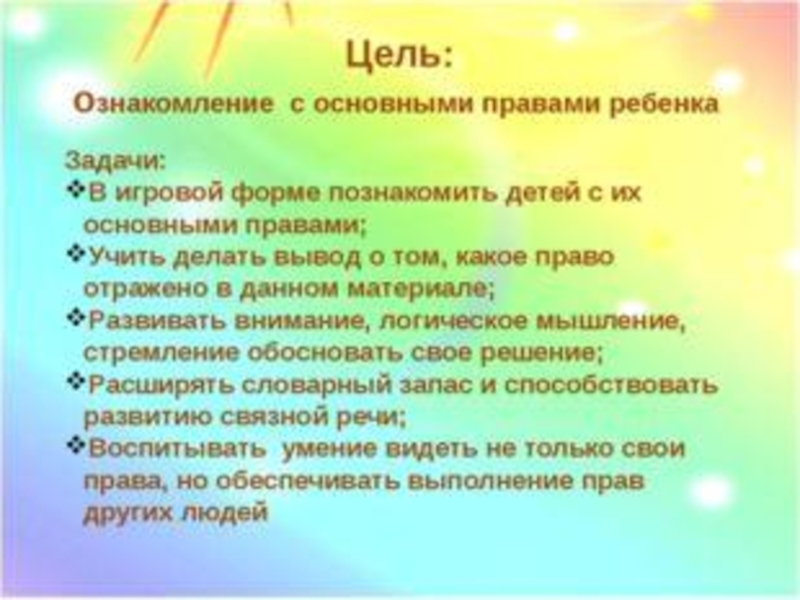 Цель:

Ознакомление с основными правами ребенка

Задачи:

❖В игровой форме познакомить детей с их основными правами;

❖Учить делать вывод о том, какое право отражено в данном материале;

❖Развивать внимание, логическое мышление, стремление обосновать свое решение;

❖Расширять словарный запас и способствовать развитию связной речи;

❖Воспитывать умение видеть не только свои права, но обеспечивать выполнение прав других людей